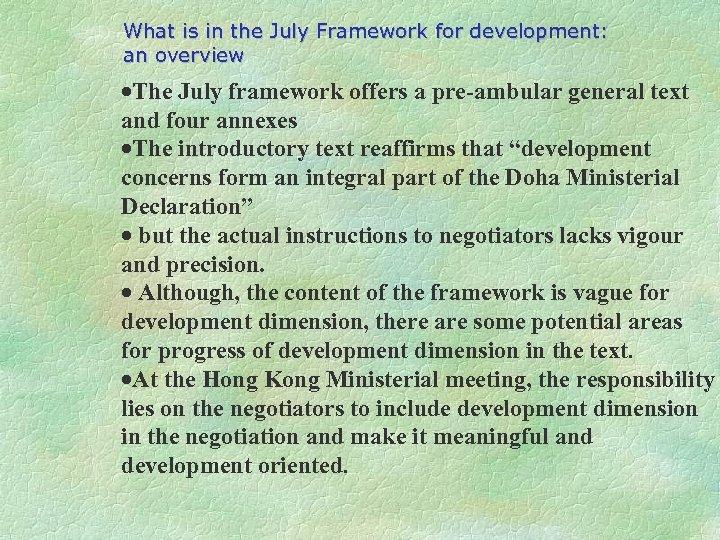 What is in the July Framework for development: an overview

•The July framework offers a pre-ambular general text and four annexes

•The introductory text reaffirms that “development concerns form an integral part of the Doha Ministerial Declaration”

• but the actual instructions to negotiators lacks vigour and precision.

• Although, the content of the framework is vague for development dimension, there are some potential areas for progress of development dimension in the text.

•At the Hong Kong Ministerial meeting, the responsibility lies on the negotiators to include development dimension in the negotiation and make it meaningful and development oriented.